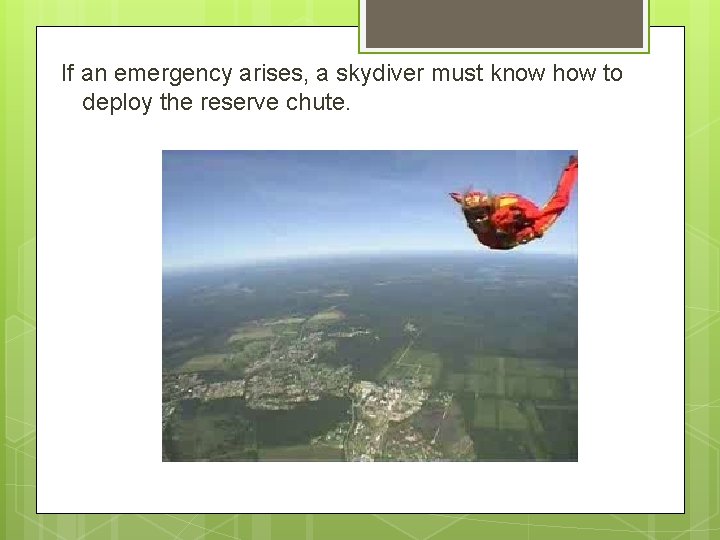 If an emergency arises, a skydiver must know how to deploy the reserve chute.